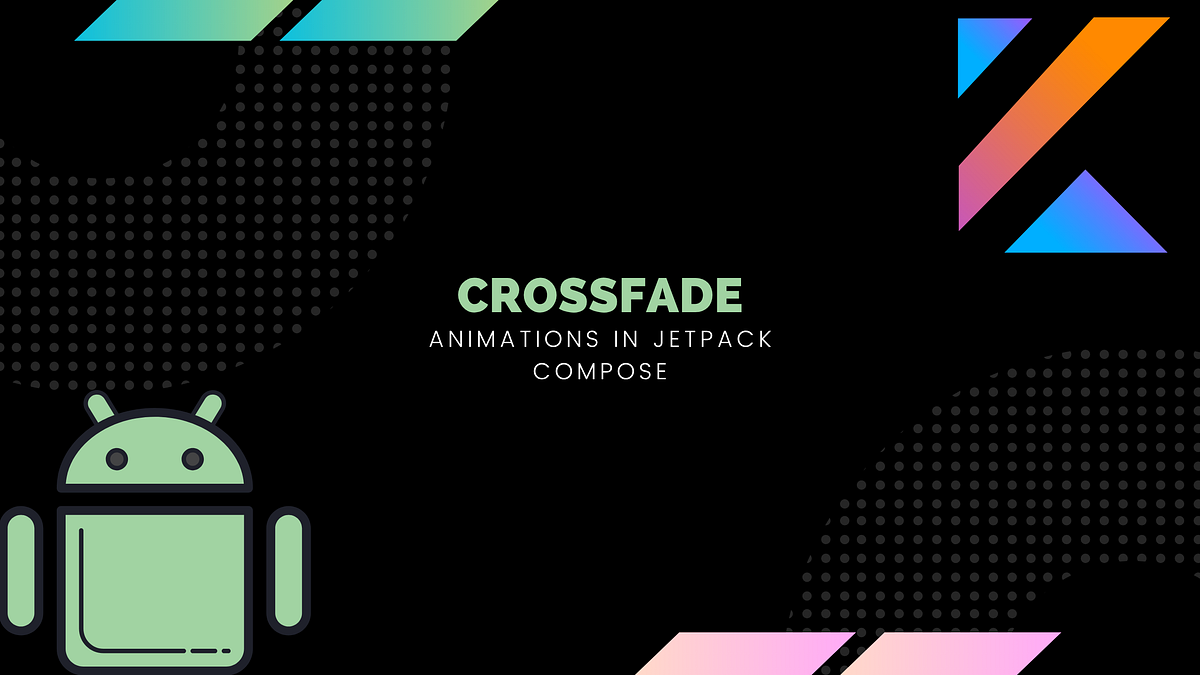 CROSSFADE

ANIMATIONS IN JETPACK COMPOSE